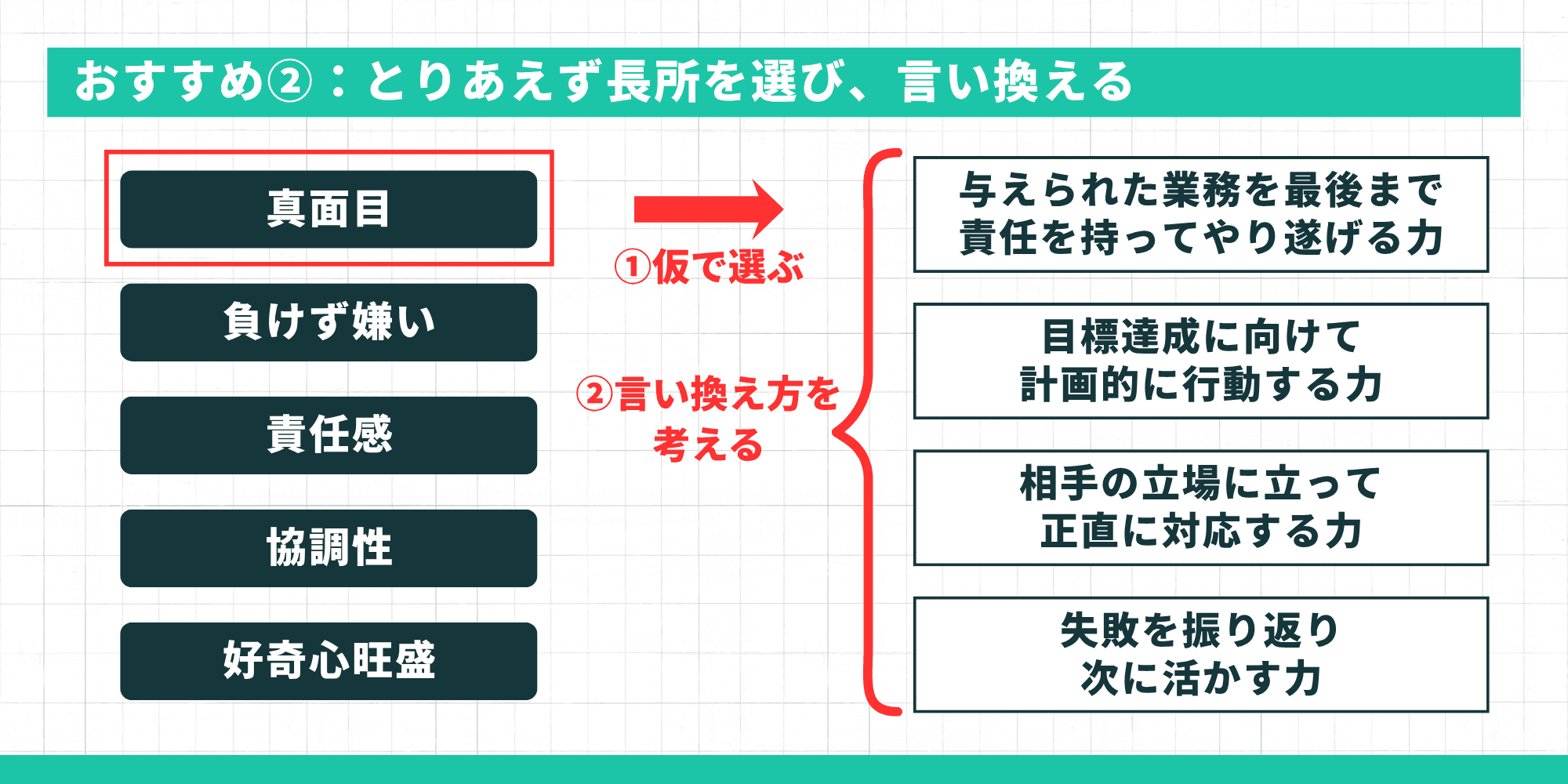 おすすめ②：とりあえず長所を選び、言い換える

真面目

負けず嫌い

責任感

協調性

好奇心旺盛

①仮で選ぶ

②言い換え方を考える

与えられた業務を最後まで責任を持ってやり遂げる力

目標達成に向けて計画的に行動する力

相手の立場に立って正直に対応する力

失敗を振り返り次に活かす力